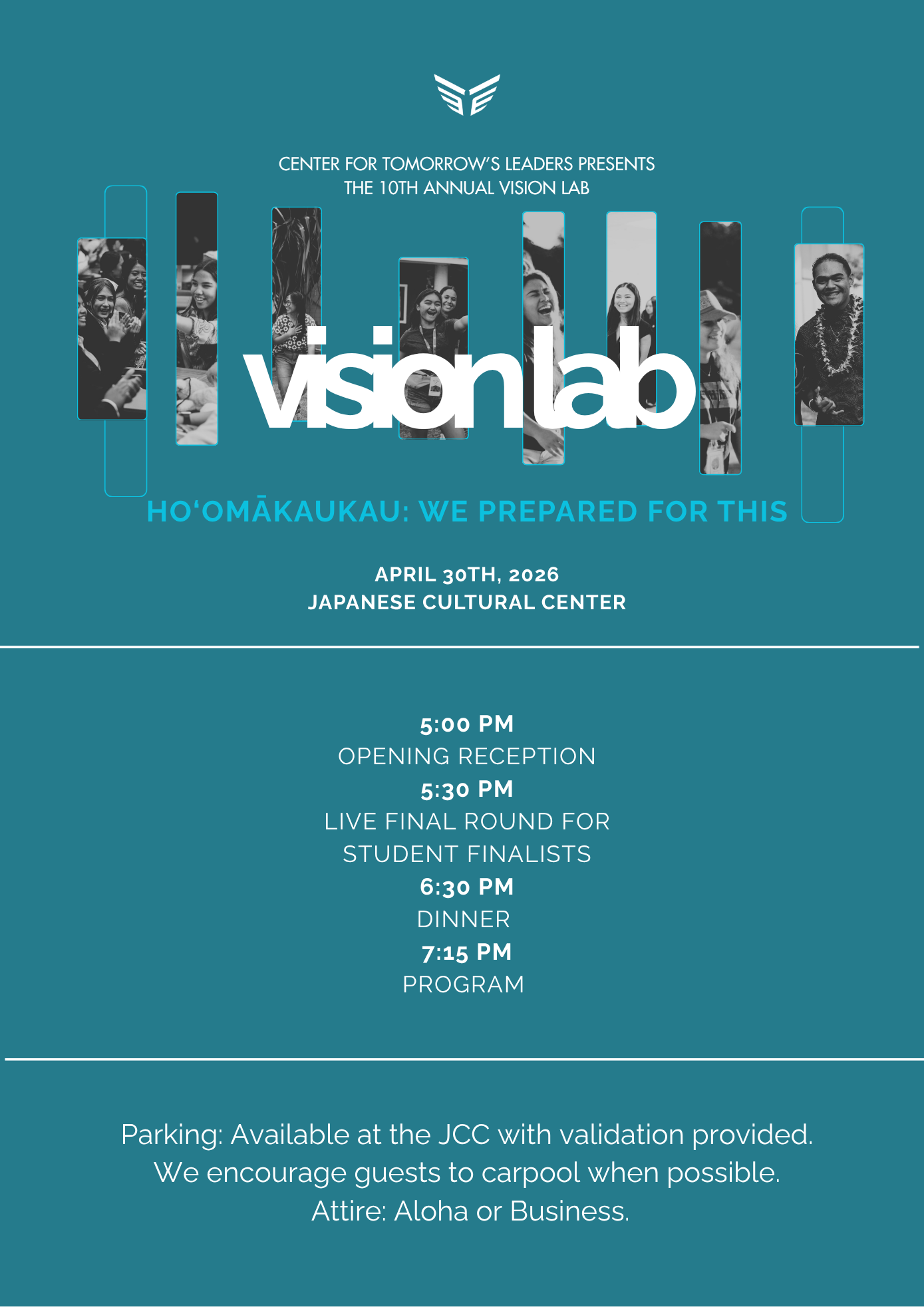 CENTER FOR TOMORROW'S LEADERS PRESENTS
THE 10TH ANNUAL VISION LAB

visionlab

HOʻOMĀKAUKAU: WE PREPARED FOR THIS

APRIL 30TH, 2026
JAPANESE CULTURAL CENTER

5:00 PM
OPENING RECEPTION
5:30 PM
LIVE FINAL ROUND FOR STUDENT FINALISTS
6:30 PM
DINNER
7:15 PM
PROGRAM

Parking: Available at the JCC with validation provided.
We encourage guests to carpool when possible.
Attire: Aloha or Business.